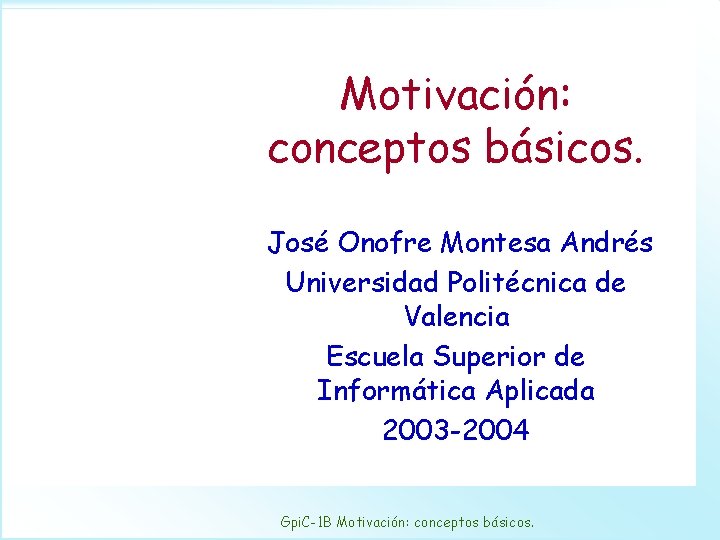 Motivación: conceptos básicos.

José Onofre Montesa Andrés
Universidad Politécnica de Valencia
Escuela Superior de Informática Aplicada
2003-2004

GpiC-1B Motivación: conceptos básicos.